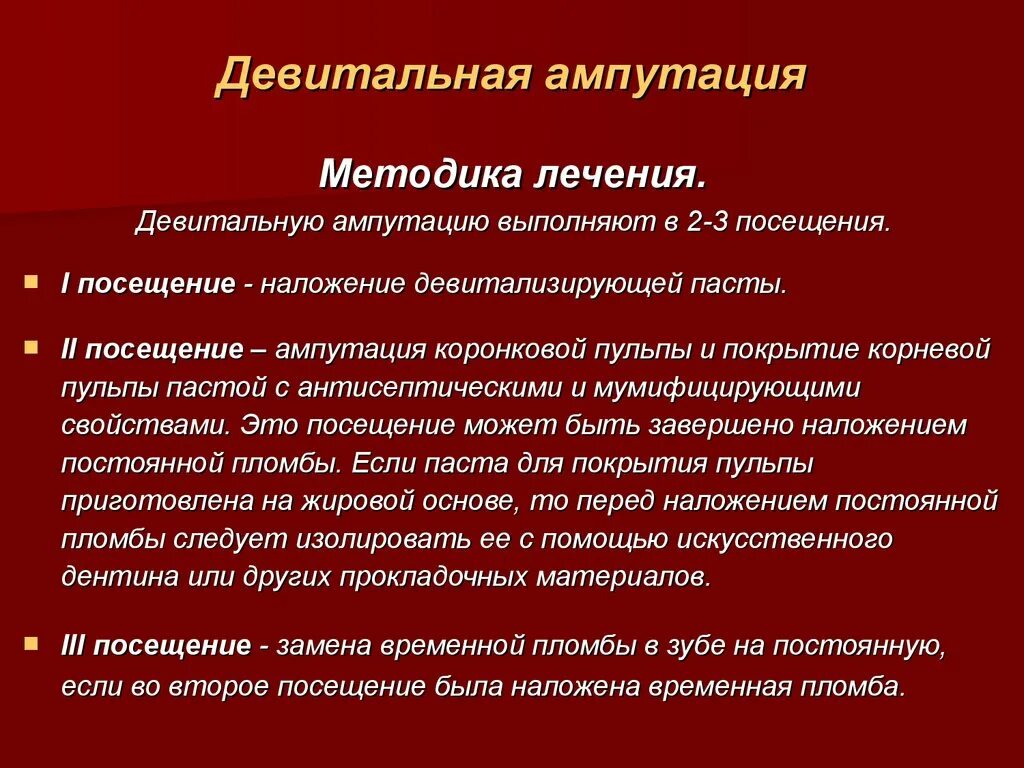 Девитальная ампутация

Методика лечения.

Девитальную ампутацию выполняют в 2-3 посещения.

I посещение - наложение девитализирующей пасты.

II посещение – ампутация коронковой пульпы и покрытие корневой пульпы пастой с антисептическими и мумифицирующими свойствами. Это посещение может быть завершено наложением постоянной пломбы. Если паста для покрытия пульпы приготовлена на жировой основе, то перед наложением постоянной пломбы следует изолировать ее с помощью искусственного дентина или других прокладочных материалов.

III посещение - замена временной пломбы в зубе на постоянную, если во второе посещение была наложена временная пломба.